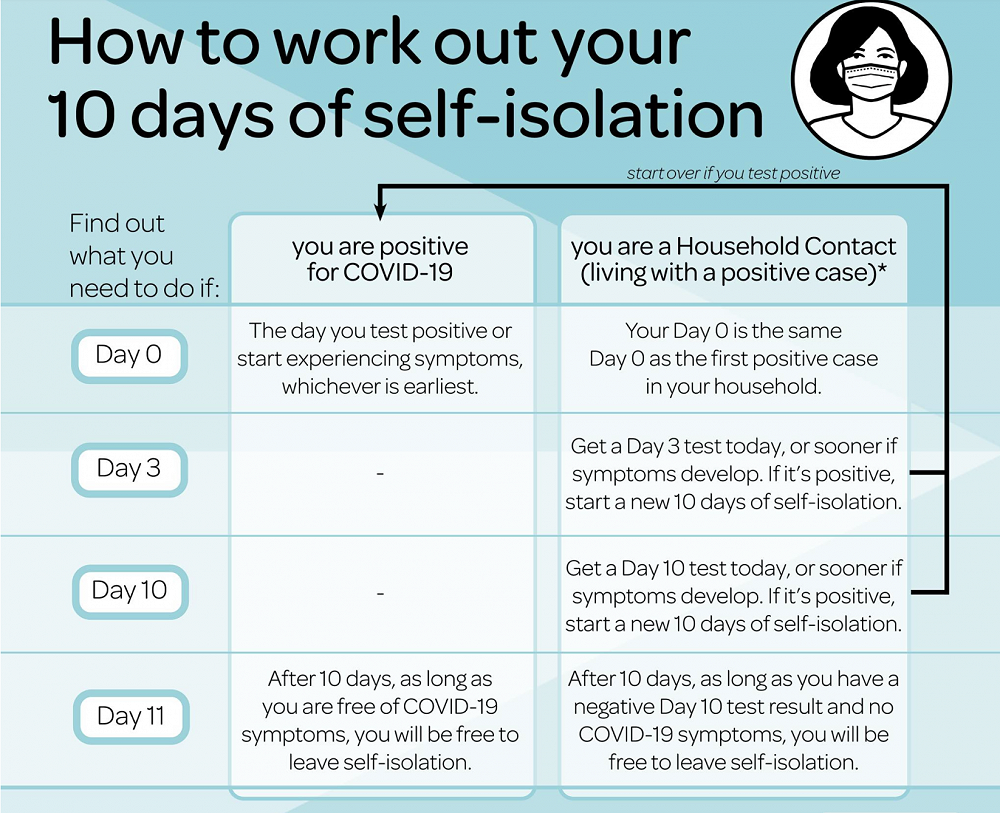 How to work out your 10 days of self-isolation

start over if you test positive

| Find out what you need to do if: | you are positive for COVID-19 | you are a Household Contact (living with a positive case)* |
|---|---|---|
| Day 0 | The day you test positive or start experiencing symptoms, whichever is earliest. | Your Day 0 is the same Day 0 as the first positive case in your household. |
| Day 3 | - | Get a Day 3 test today, or sooner if symptoms develop. If it's positive, start a new 10 days of self-isolation. |
| Day 10 | - | Get a Day 10 test today, or sooner if symptoms develop. If it's positive, start a new 10 days of self-isolation. |
| Day 11 | After 10 days, as long as you are free of COVID-19 symptoms, you will be free to leave self-isolation. | After 10 days, as long as you have a negative Day 10 test result and no COVID-19 symptoms, you will be free to leave self-isolation. |